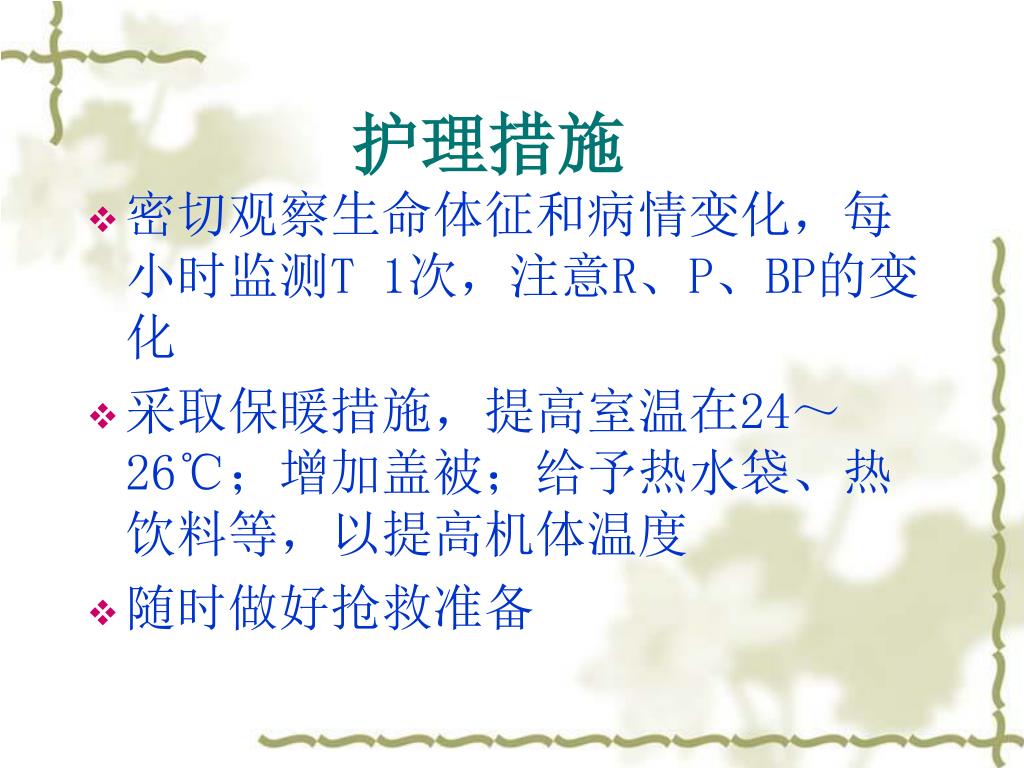 护理措施

❖ 密切观察生命体征和病情变化，每小时监测T 1次，注意R、P、BP的变化

❖ 采取保暖措施，提高室温在24～26℃；增加盖被；给予热水袋、热饮料等，以提高机体温度

❖ 随时做好抢救准备